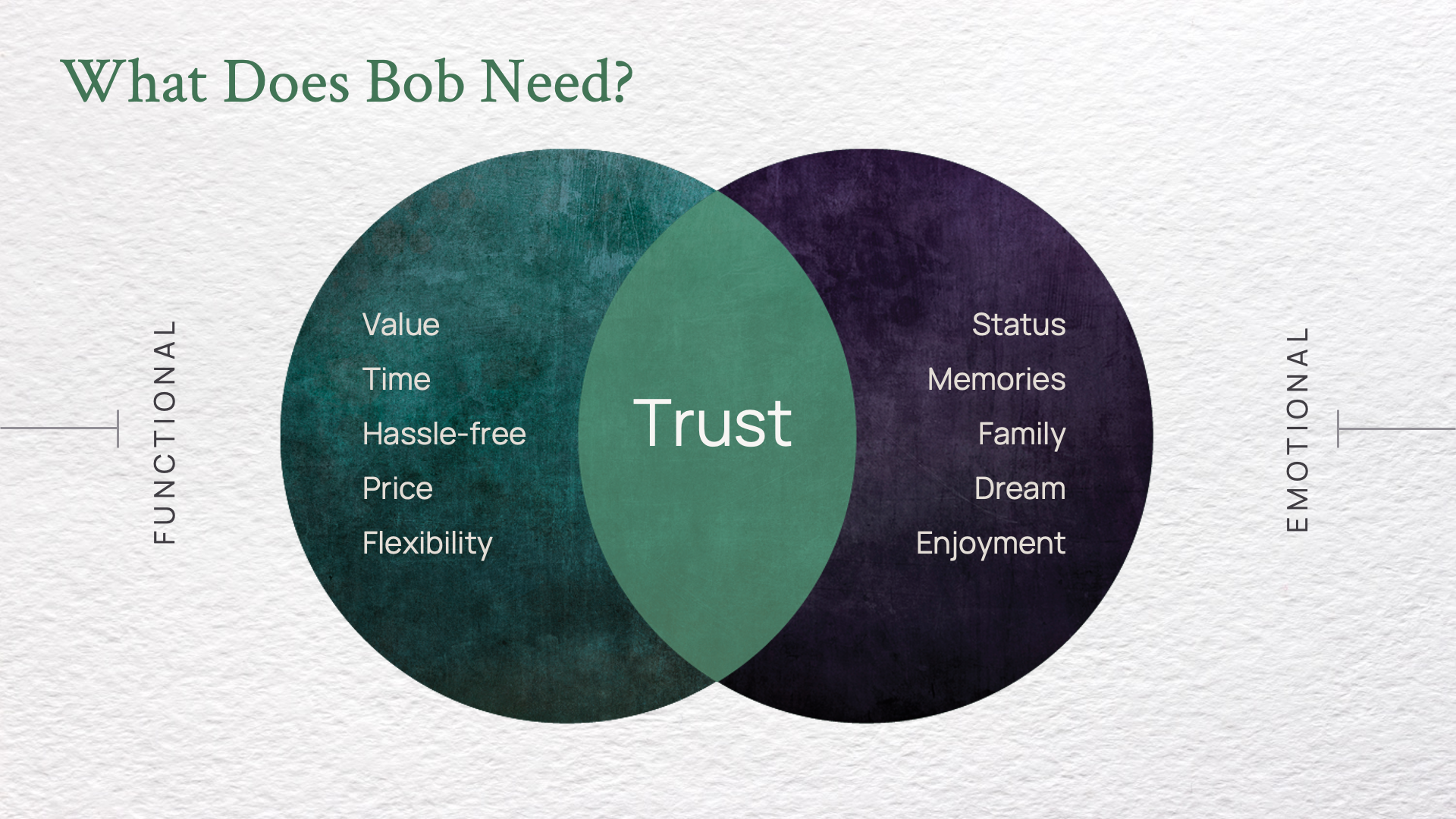 What Does Bob Need?

FUNCTIONAL

Value
Time
Hassle-free
Price
Flexibility

Trust

Status
Memories
Family
Dream
Enjoyment

EMOTIONAL